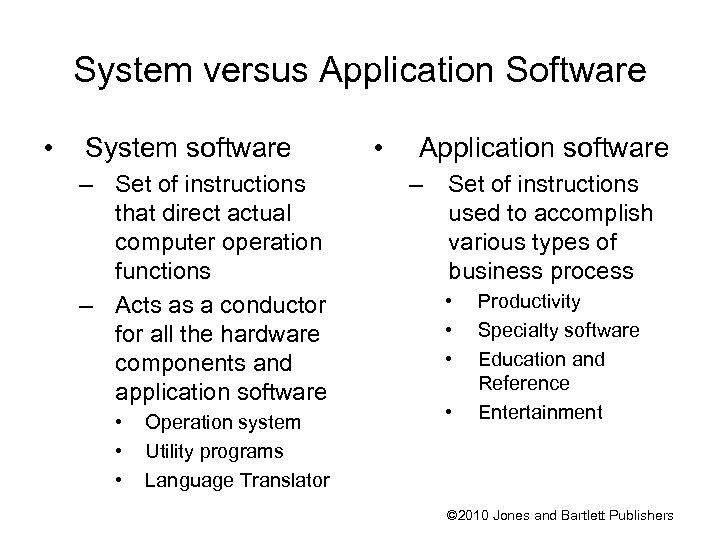 System versus Application Software

• System software
– Set of instructions that direct actual computer operation functions
– Acts as a conductor for all the hardware components and application software
• Operation system
• Utility programs
• Language Translator

• Application software
– Set of instructions used to accomplish various types of business process
• Productivity
• Specialty software
• Education and Reference
• Entertainment

©2010 Jones and Bartlett Publishers